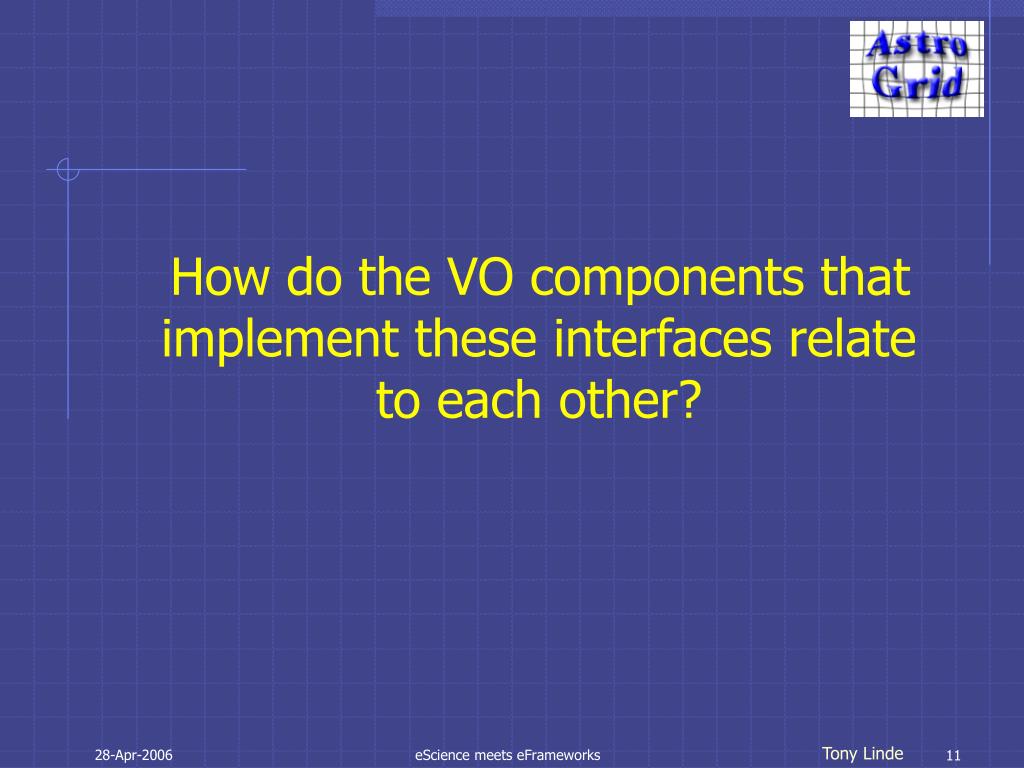 Astro Grid

How do the VO components that implement these interfaces relate to each other?

28-Apr-2006

eScience meets eFrameworks

Tony Linde

11